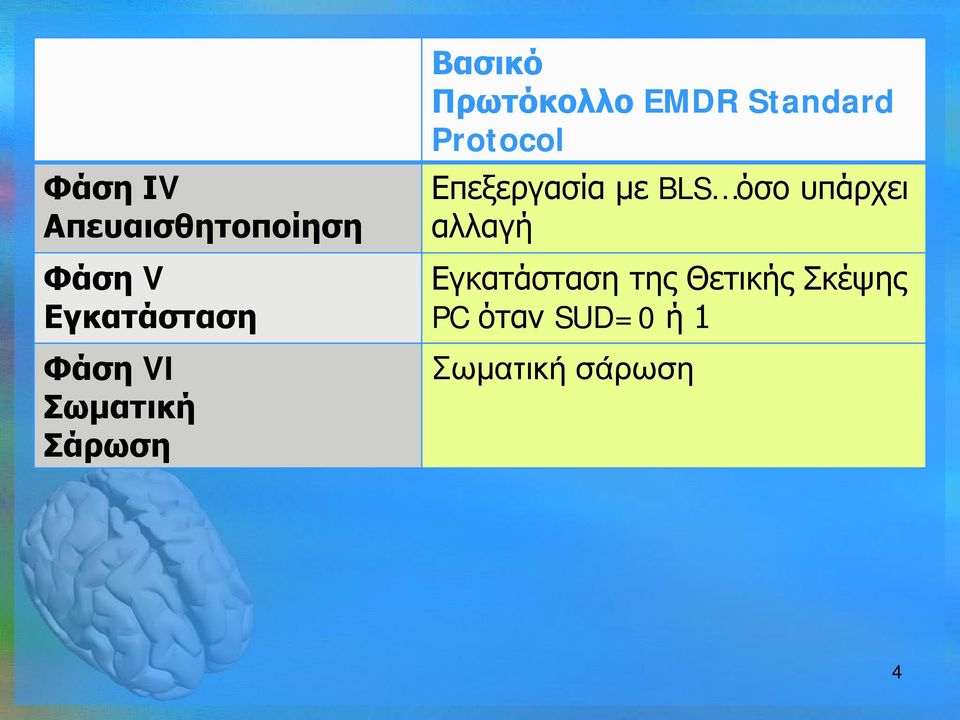 |  | Βασικό Πρωτόκολλο EMDR Standard Protocol |
|---|---|
| Φάση IV Απευαισθητοποίηση | Επεξεργασία με BLS…όσο υπάρχει αλλαγή |
| Φάση V Εγκατάσταση | Εγκατάσταση της Θετικής Σκέψης PC όταν SUD= 0 ή 1 |
| Φάση VI Σωματική Σάρωση | Σωματική σάρωση |

4